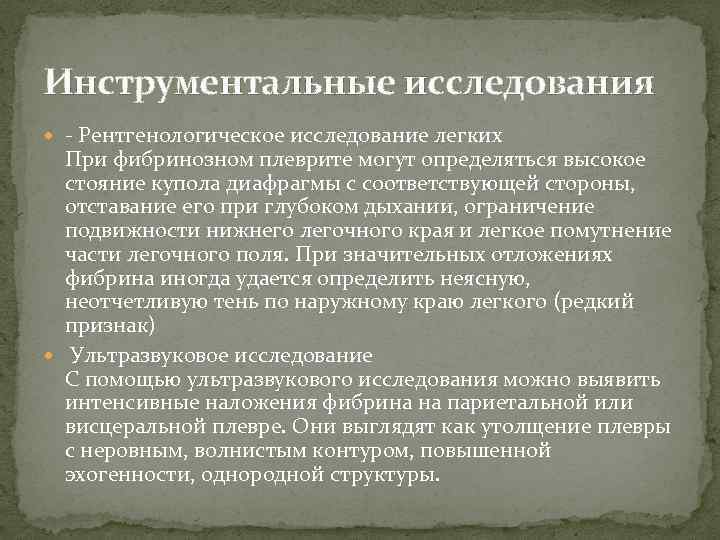 Инструментальные исследования

- Рентгенологическое исследование легких
При фибринозном плеврите могут определяться высокое стояние купола диафрагмы с соответствующей стороны, отставание его при глубоком дыхании, ограничение подвижности нижнего легочного края и легкое помутнение части легочного поля. При значительных отложениях фибрина иногда удается определить неясную, неотчетливую тень по наружному краю легкого (редкий признак)

Ультразвуковое исследование
С помощью ультразвукового исследования можно выявить интенсивные наложения фибрина на париетальной или висцеральной плевре. Они выглядят как утолщение плевры с неровным, волнистым контуром, повышенной эхогенности, однородной структуры.